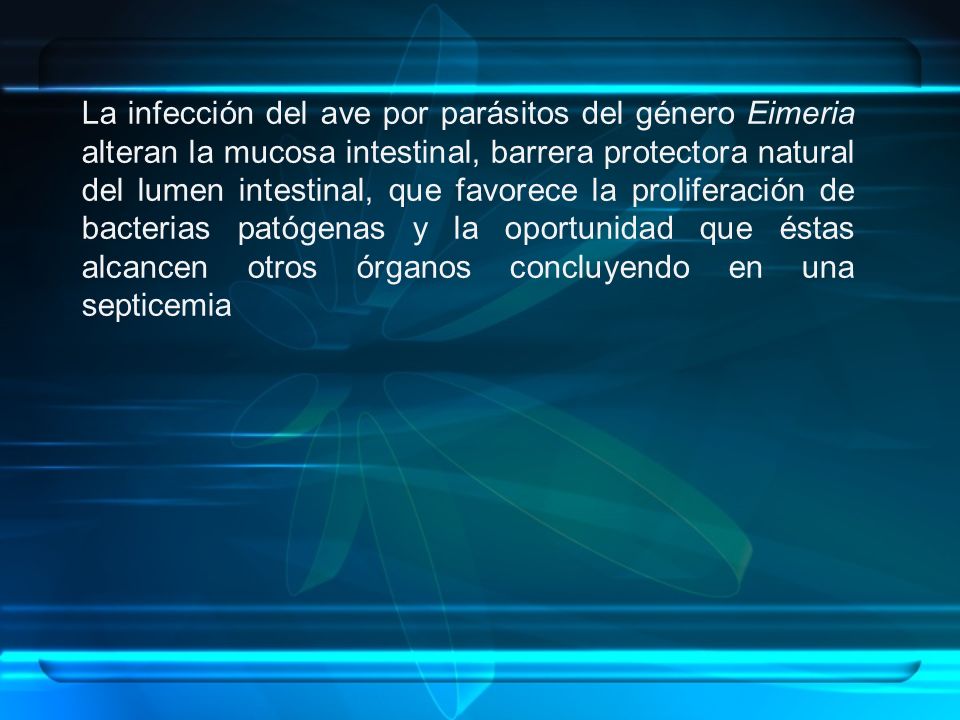 La infección del ave por parásitos del género Eimeria alteran la mucosa intestinal, barrera protectora natural del lumen intestinal, que favorece la proliferación de bacterias patógenas y la oportunidad que éstas alcancen otros órganos concluyendo en una septicemia